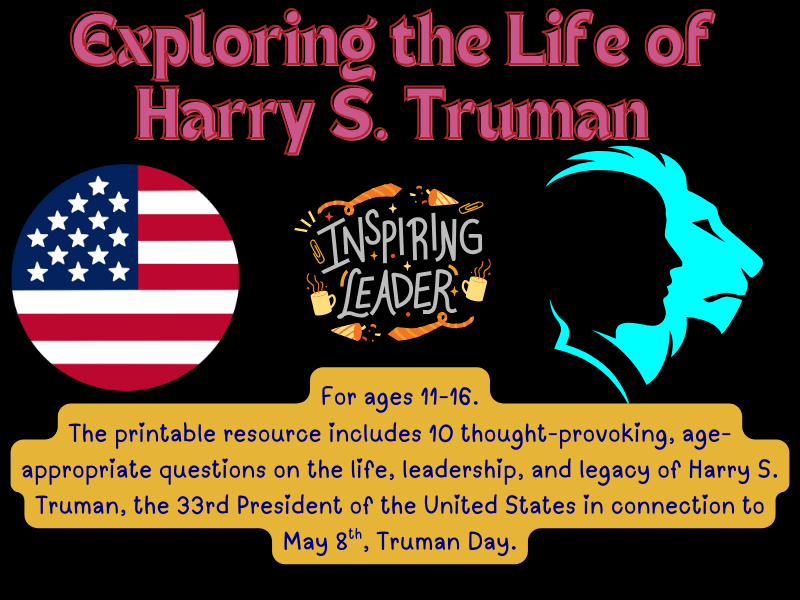 Exploring the Life of Harry S. Truman

INSPIRING LEADER

For ages 11-16.

The printable resource includes 10 thought-provoking, age-appropriate questions on the life, leadership, and legacy of Harry S. Truman, the 33rd President of the United States in connection to May 8$^{th}$, Truman Day.